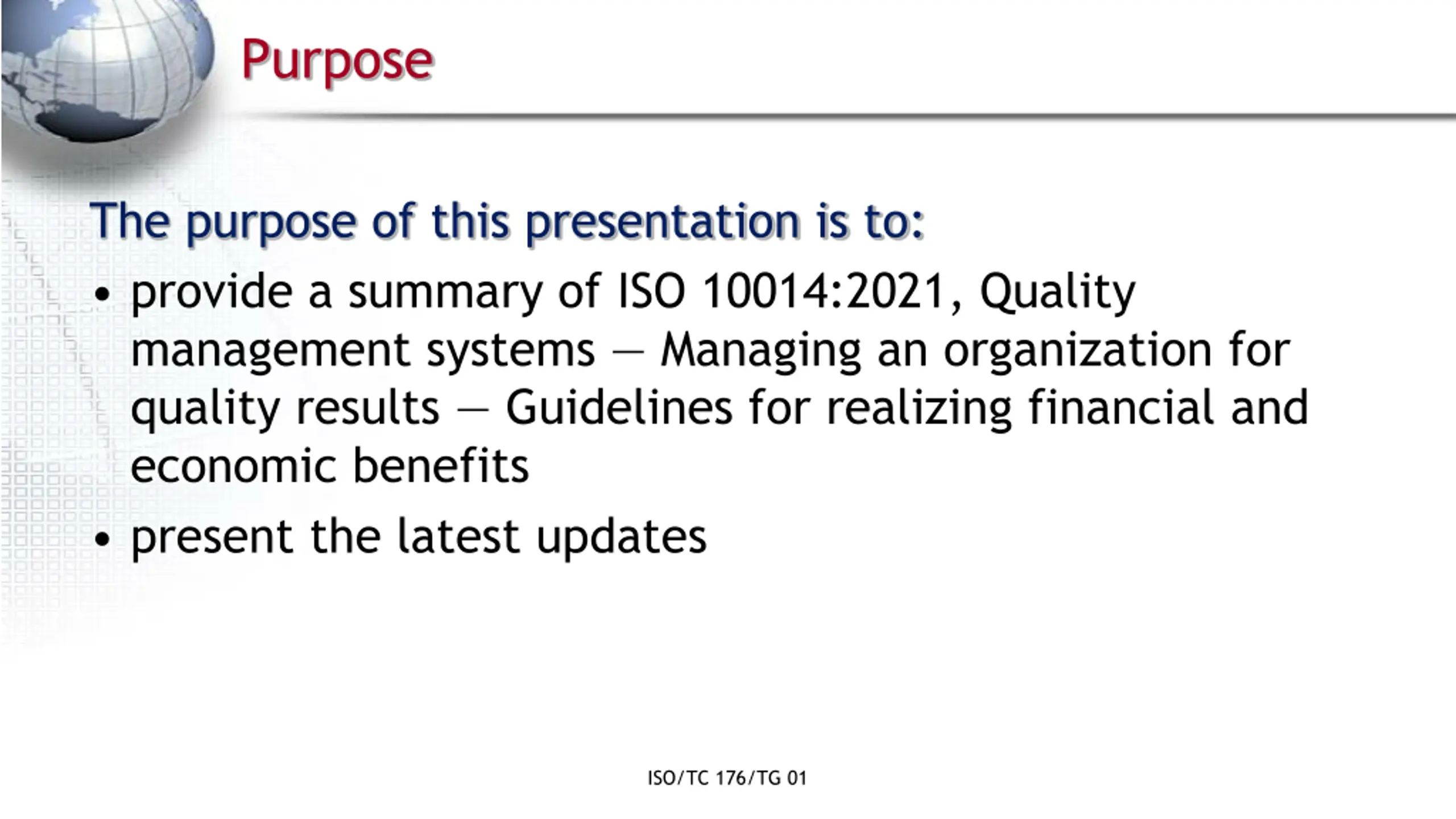 Purpose

The purpose of this presentation is to:

• provide a summary of ISO 10014:2021, Quality management systems — Managing an organization for quality results — Guidelines for realizing financial and economic benefits

• present the latest updates

ISO/TC 176/TG 01